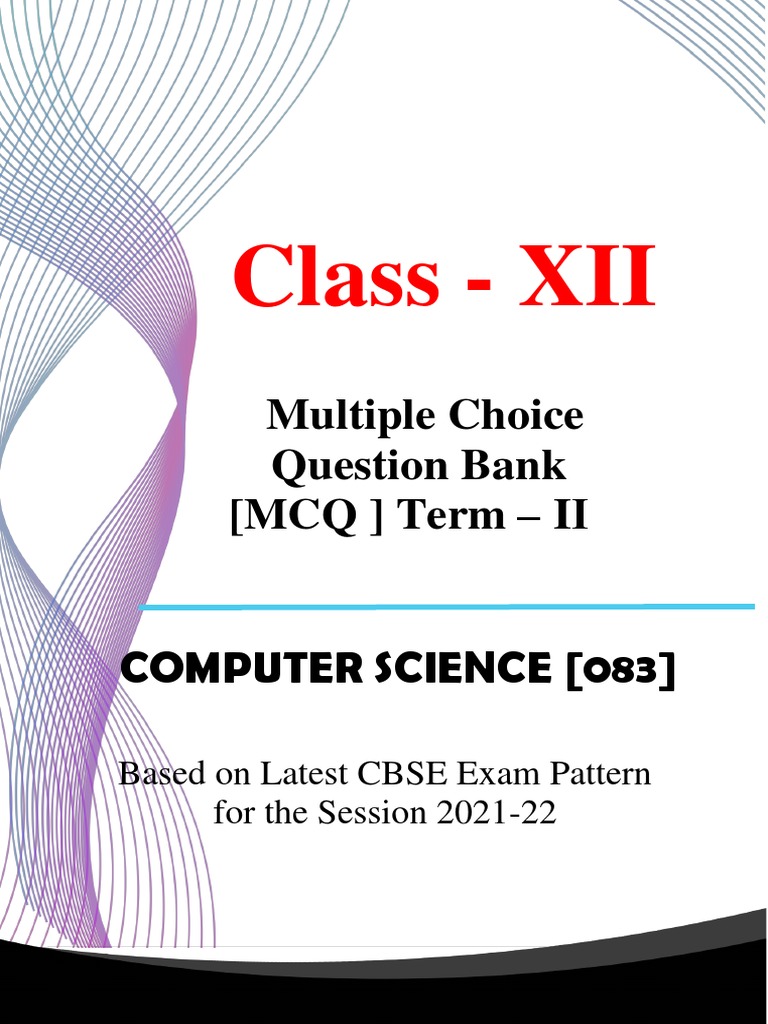 Class - XII

Multiple Choice Question Bank [MCQ ] Term – II

COMPUTER SCIENCE [083]

Based on Latest CBSE Exam Pattern for the Session 2021-22